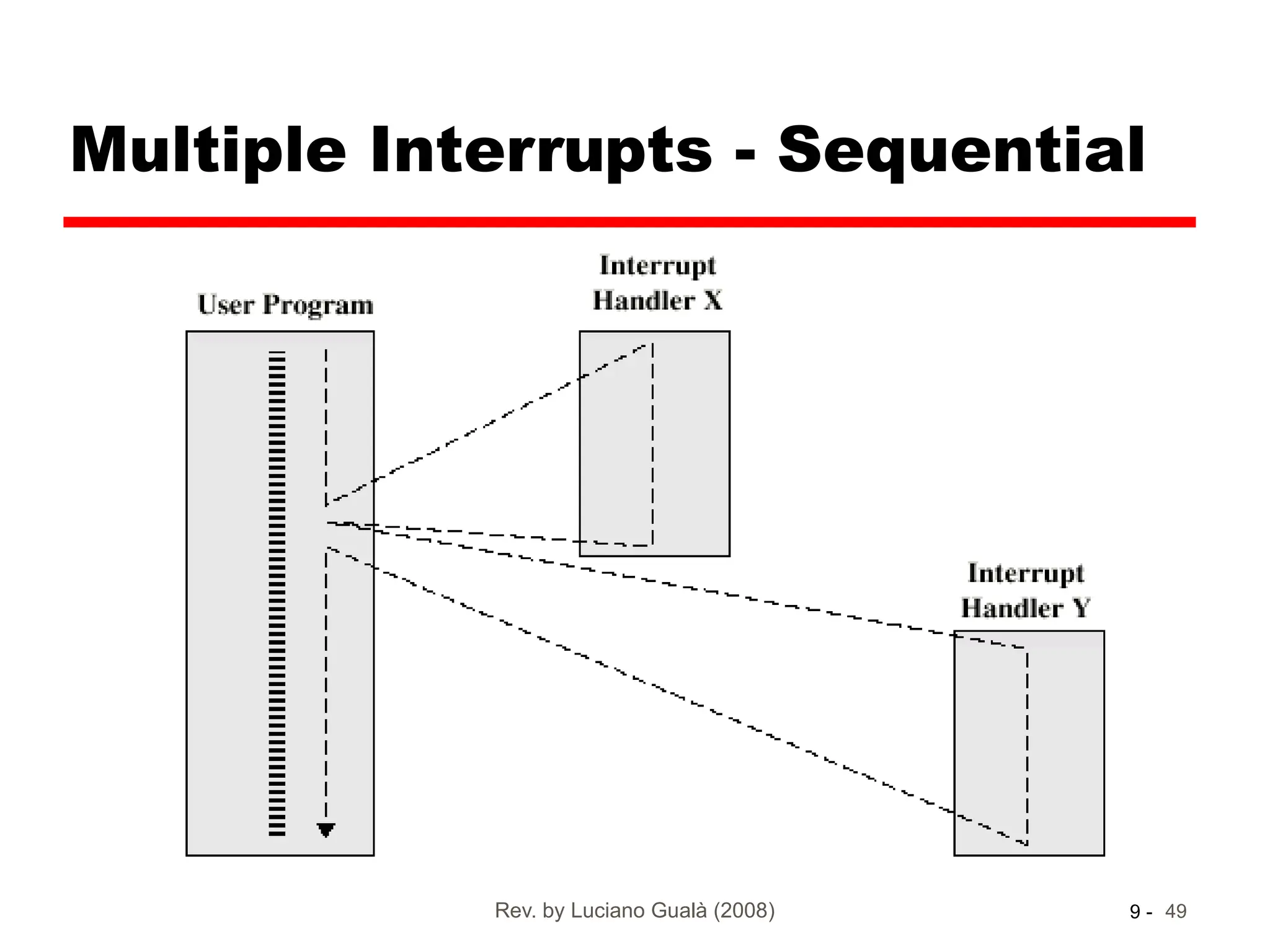 Multiple Interrupts - Sequential

User Program

Interrupt Handler X

Interrupt Handler Y

Rev. by Luciano Gualà (2008)

9 - 49